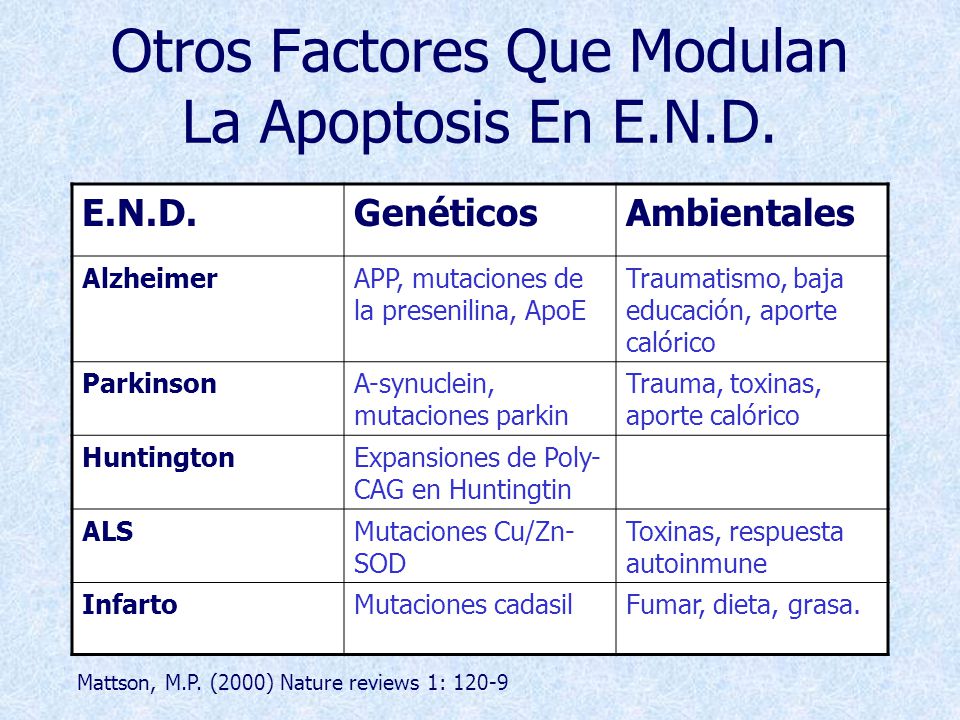 Otros Factores Que Modulan La Apoptosis En E.N.D.

| E.N.D. | Genéticos | Ambientales |
|---|---|---|
| Alzheimer | APP, mutaciones de la presenilina, ApoE | Traumatismo, baja educación, aporte calórico |
| Parkinson | A-synuclein, mutaciones parkin | Trauma, toxinas, aporte calórico |
| Huntington | Expansiones de Poly-CAG en Huntingtin | |
| ALS | Mutaciones Cu/Zn-SOD | Toxinas, respuesta autoinmune |
| Infarto | Mutaciones cadasil | Fumar, dieta, grasa. |

Mattson, M.P. (2000) Nature reviews 1: 120-9